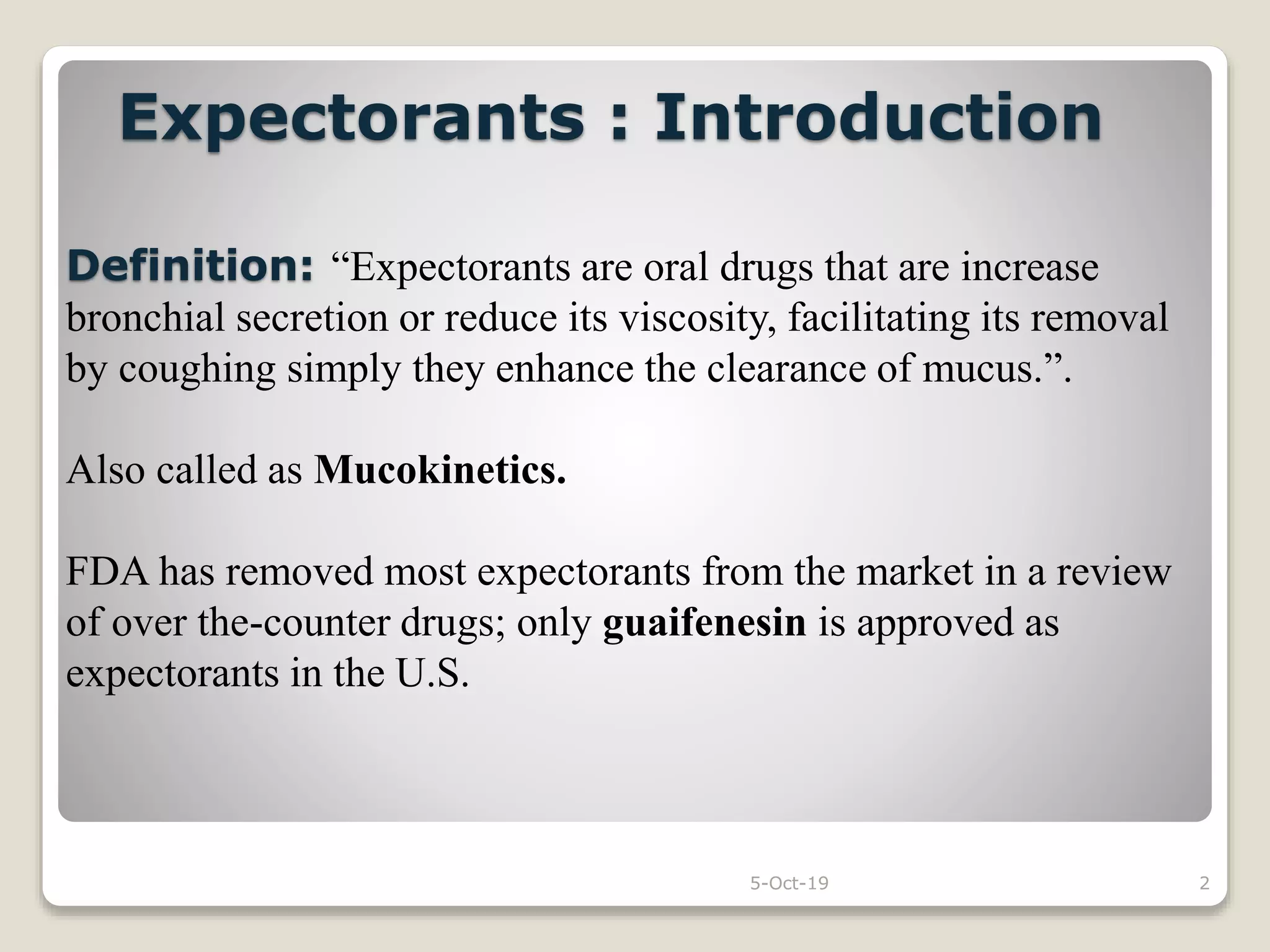 Expectorants : Introduction

Definition: “Expectorants are oral drugs that are increase bronchial secretion or reduce its viscosity, facilitating its removal by coughing simply they enhance the clearance of mucus.”.

Also called as Mucokinetics.

FDA has removed most expectorants from the market in a review of over the-counter drugs; only guaifenesin is approved as expectorants in the U.S.

5-Oct-19

2